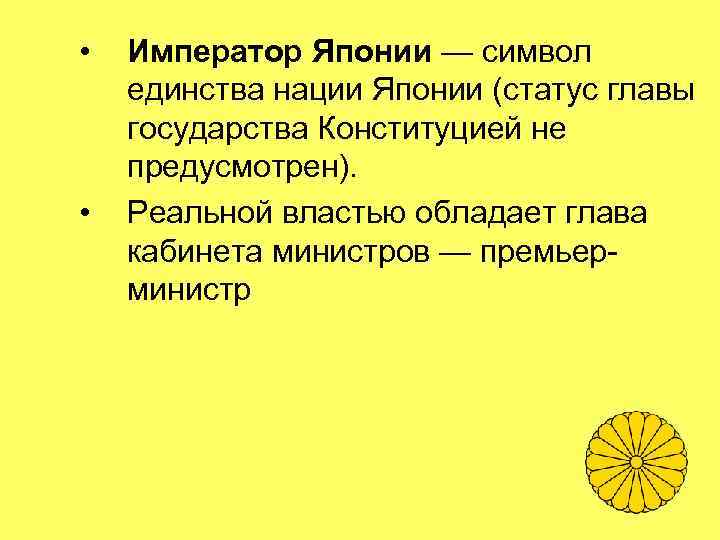 • Император Японии — символ единства нации Японии (статус главы государства Конституцией не предусмотрен).

• Реальной властью обладает глава кабинета министров — премьер-министр